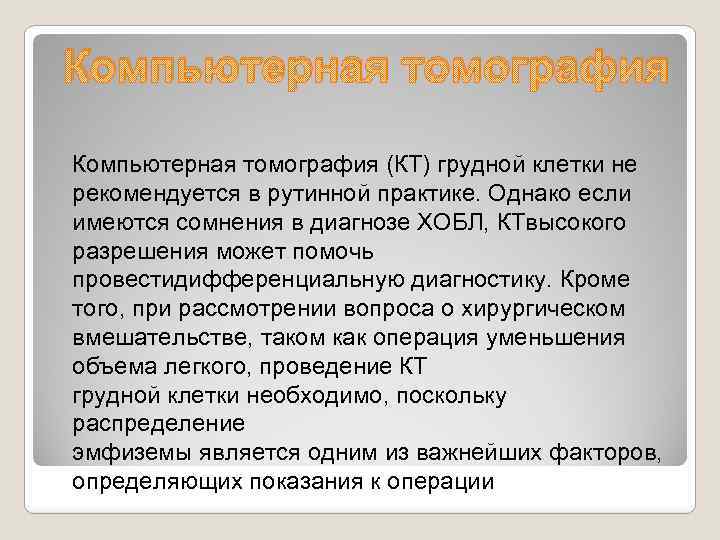 Компьютерная томография

Компьютерная томография (КТ) грудной клетки не рекомендуется в рутинной практике. Однако если имеются сомнения в диагнозе ХОБЛ, КТвысокого разрешения может помочь провестидифференциальную диагностику. Кроме того, при рассмотрении вопроса о хирургическом вмешательстве, таком как операция уменьшения объема легкого, проведение КТ
грудной клетки необходимо, поскольку распределение
эмфиземы является одним из важнейших факторов, определяющих показания к операции